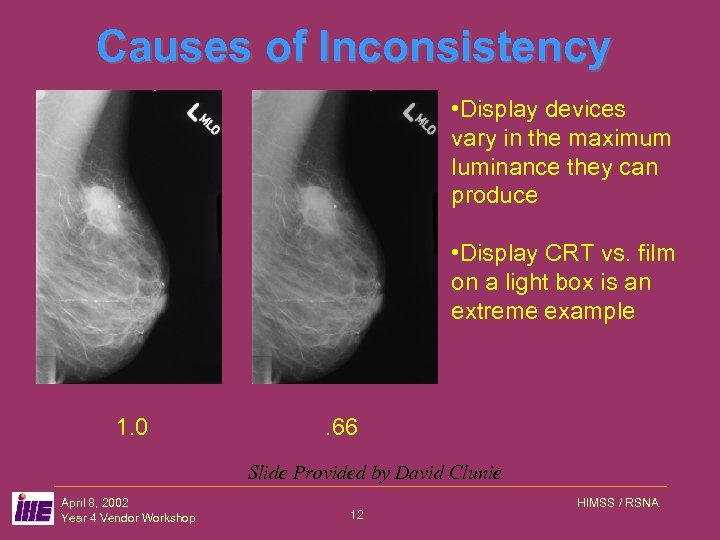 Causes of Inconsistency

L MLO

L MLO

•Display devices vary in the maximum luminance they can produce

•Display CRT vs. film on a light box is an extreme example

1.0

.66

Slide Provided by David Clunie

IHE

April 8, 2002
Year 4 Vendor Workshop

12

HIMSS / RSNA